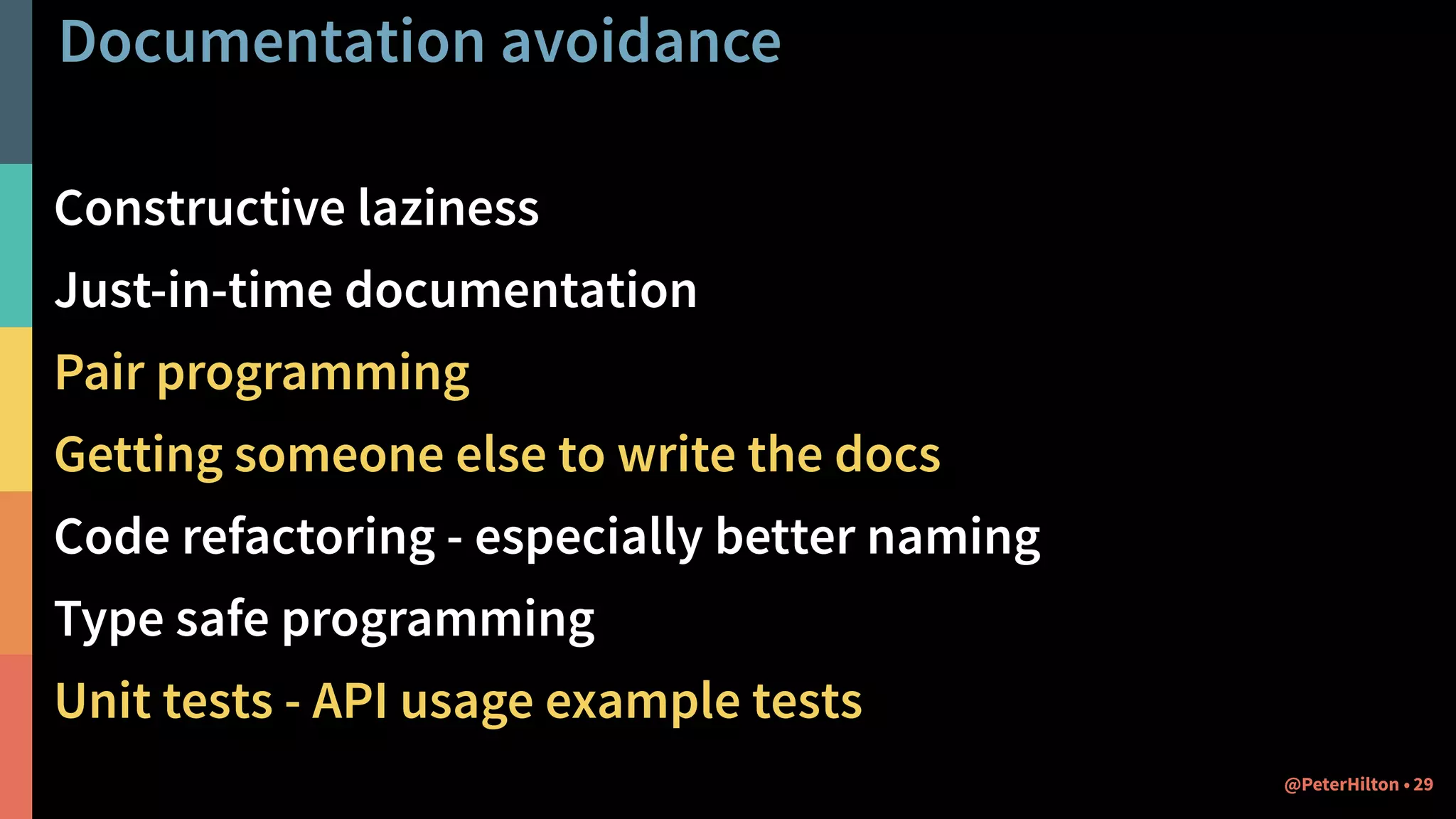 Documentation avoidance

Constructive laziness

Just-in-time documentation

Pair programming

Getting someone else to write the docs

Code refactoring - especially better naming

Type safe programming

Unit tests - API usage example tests

@PeterHilton • 29